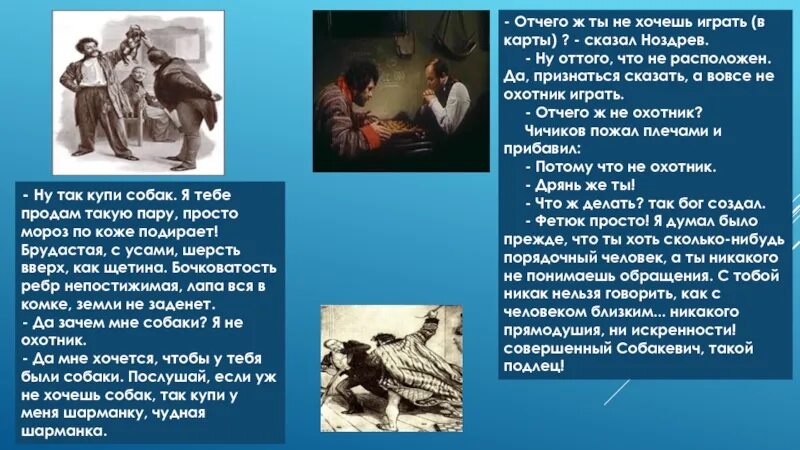 - Ну так купи собак. Я тебе продам такую пару, просто мороз по коже подирает! Брудастая, с усами, шерсть вверх, как щетина. Бочковатость ребр непостижимая, лапа вся в комке, земли не заденет.
- Да зачем мне собаки? Я не охотник.
- Да мне хочется, чтобы у тебя были собаки. Послушай, если уж не хочешь собак, так купи у меня шарманку, чудная шарманка.

- Отчего ж ты не хочешь играть (в карты) ? - сказал Ноздрев.
- Ну оттого, что не расположен. Да, признаться сказать, а вовсе не охотник играть.
- Отчего ж не охотник?
Чичиков пожал плечами и прибавил:
- Потому что не охотник.
- Дрянь же ты!
- Что ж делать? так бог создал.
- Фетюк просто! Я думал было прежде, что ты хоть сколько-нибудь порядочный человек, а ты никакого не понимаешь обращения. С тобой никак нельзя говорить, как с человеком близким... никакого прямодушия, ни искренности! совершенный Собакевич, такой подлец!